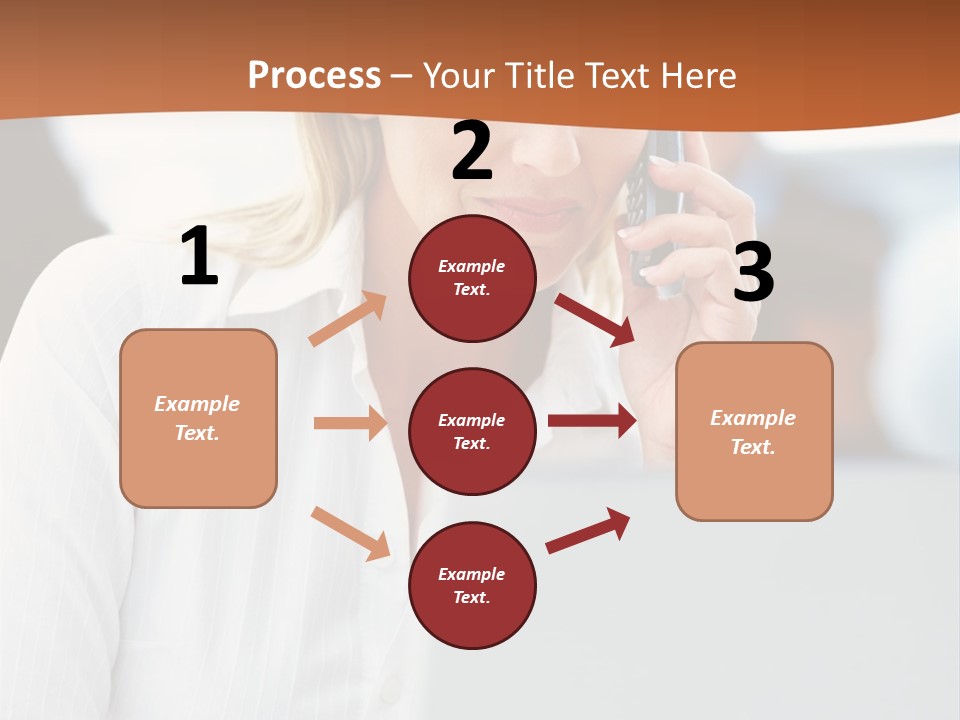 Process – Your Title Text Here

1

Example Text.

2

Example Text.

Example Text.

Example Text.

3

Example Text.